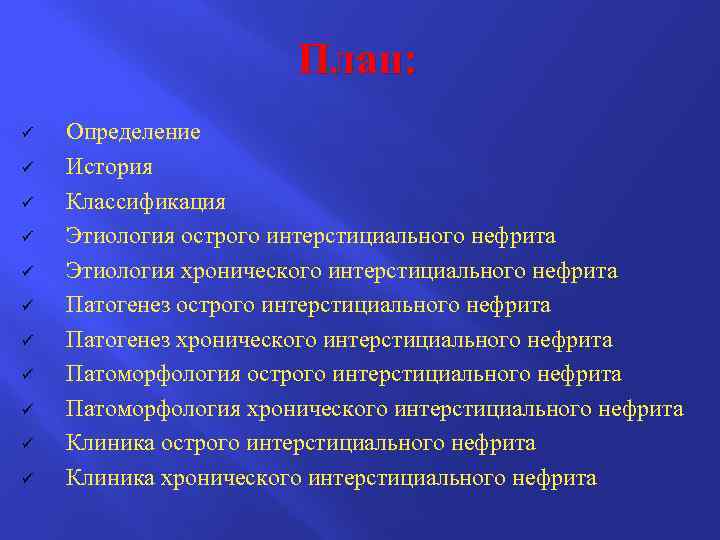 План:

✓ Определение
✓ История
✓ Классификация
✓ Этиология острого интерстициального нефрита
✓ Этиология хронического интерстициального нефрита
✓ Патогенез острого интерстициального нефрита
✓ Патогенез хронического интерстициального нефрита
✓ Патоморфология острого интерстициального нефрита
✓ Патоморфология хронического интерстициального нефрита
✓ Клиника острого интерстициального нефрита
✓ Клиника хронического интерстициального нефрита